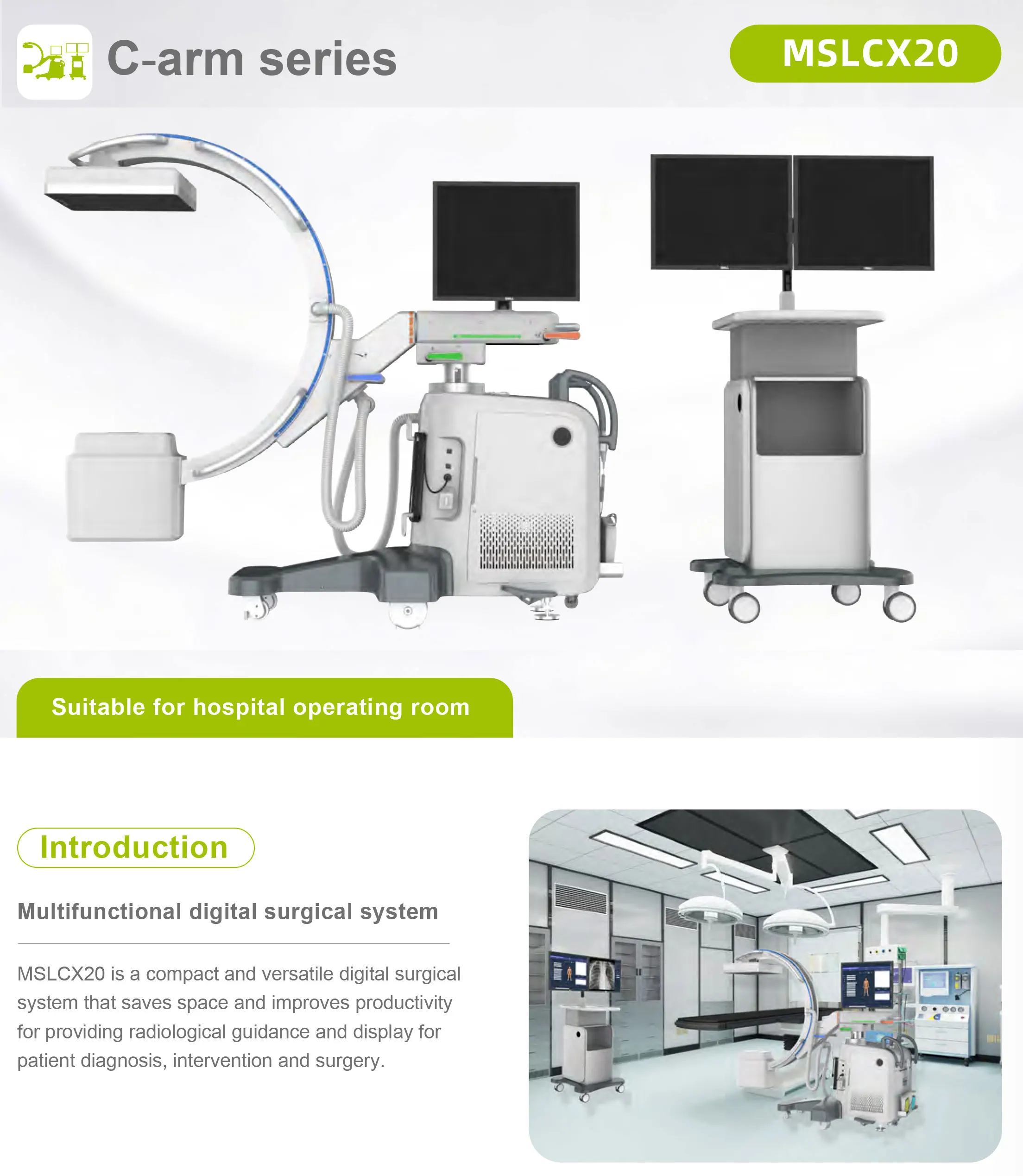 C-arm series

MSLCX20

Suitable for hospital operating room

Introduction

Multifunctional digital surgical system

MSLCX20 is a compact and versatile digital surgical system that saves space and improves productivity for providing radiological guidance and display for patient diagnosis, intervention and surgery.